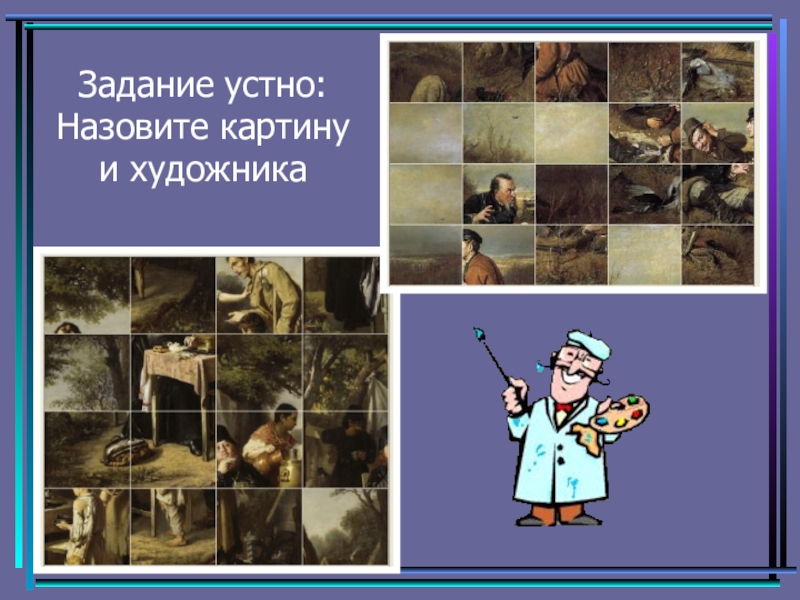 Задание устно:
Назовите картину
и художника